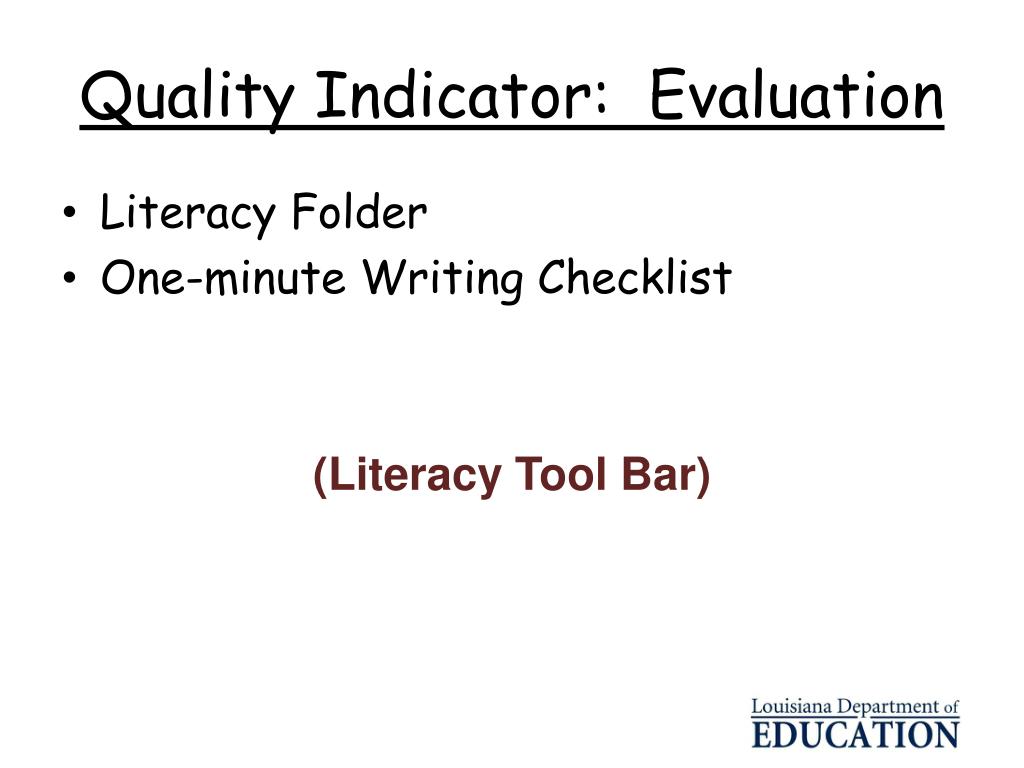 Quality Indicator:  Evaluation

• Literacy Folder
• One-minute Writing Checklist

(Literacy Tool Bar)

Louisiana Department of
EDUCATION